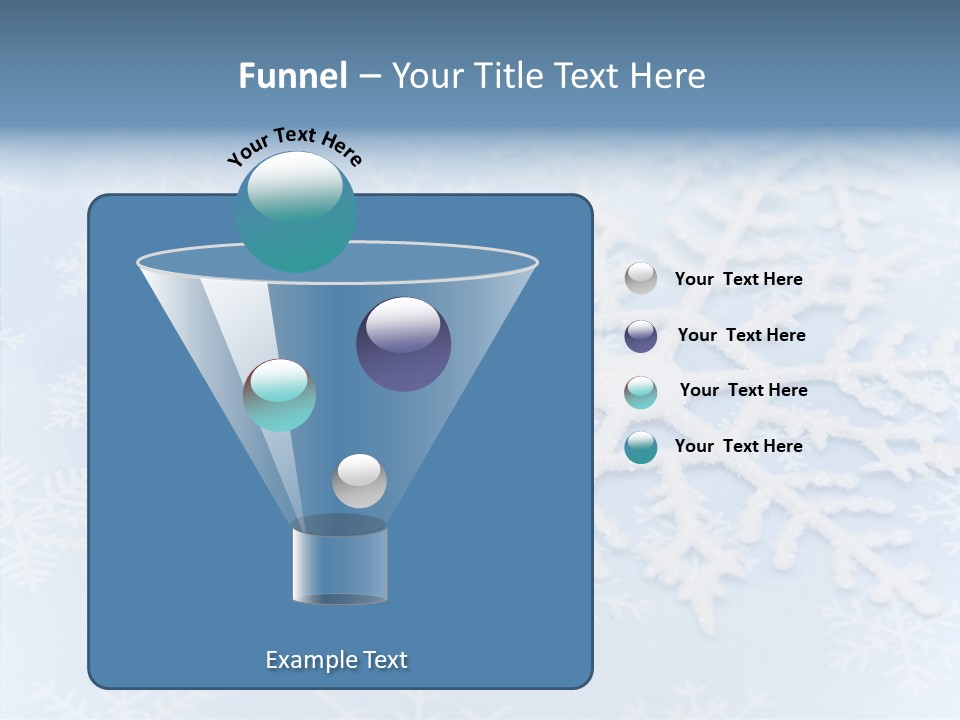 Funnel – Your Title Text Here

Your Text Here

Your Text Here

Your Text Here

Your Text Here

Your Text Here

Example Text